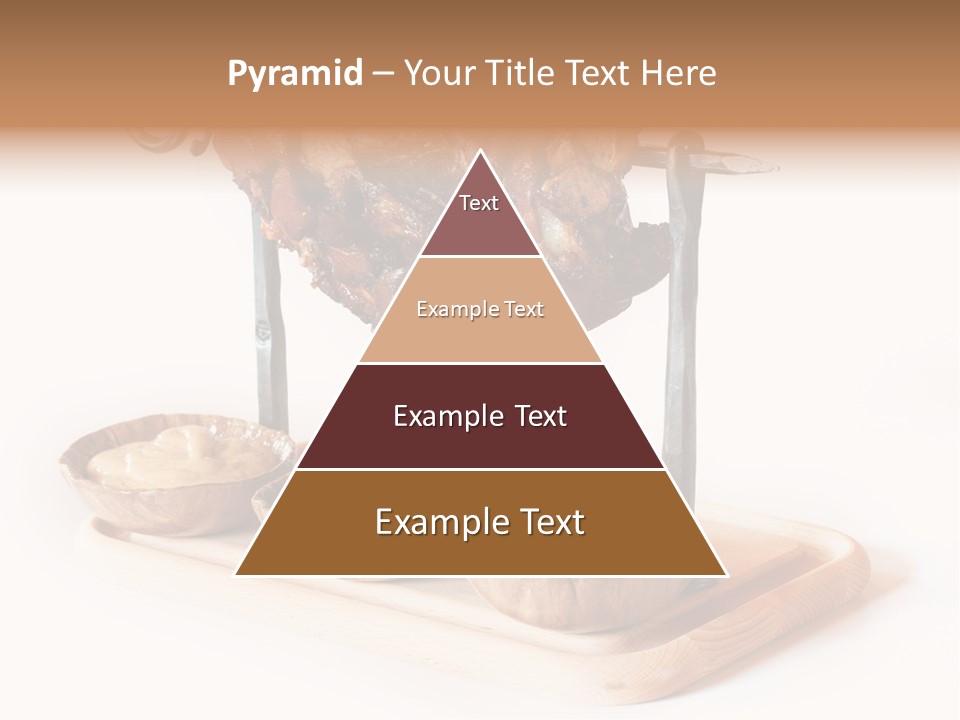 Pyramid – Your Title Text Here

Text

Example Text

Example Text

Example Text